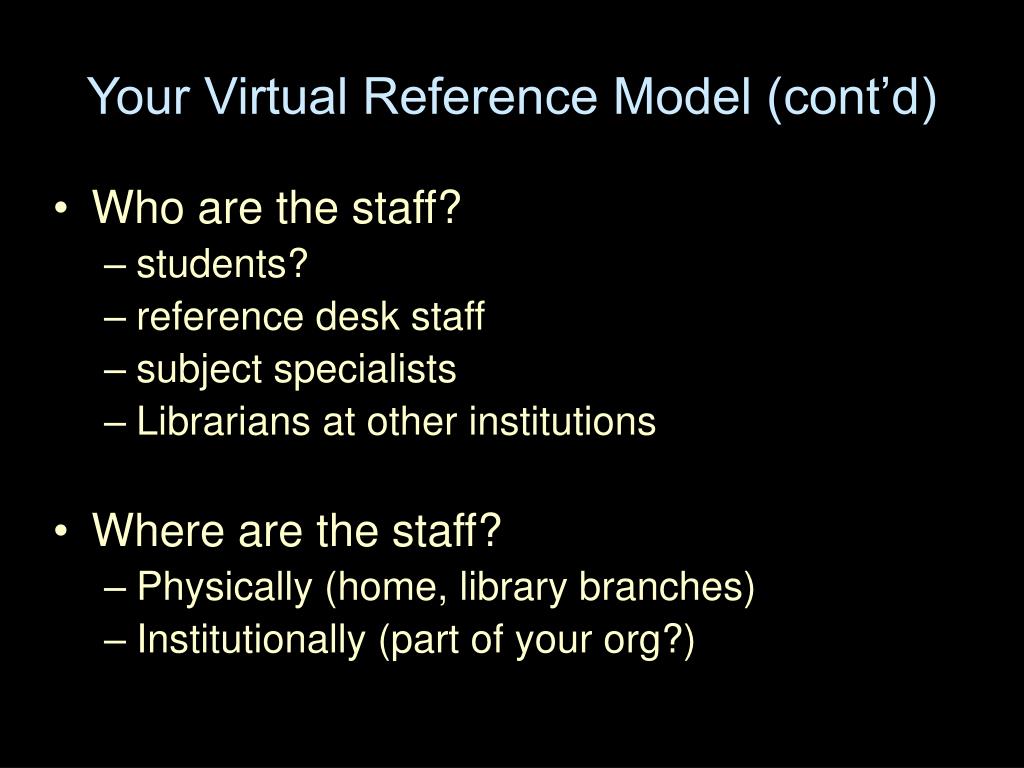 Your Virtual Reference Model (cont’d)

• Who are the staff?
– students?
– reference desk staff
– subject specialists
– Librarians at other institutions

• Where are the staff?
– Physically (home, library branches)
– Institutionally (part of your org?)